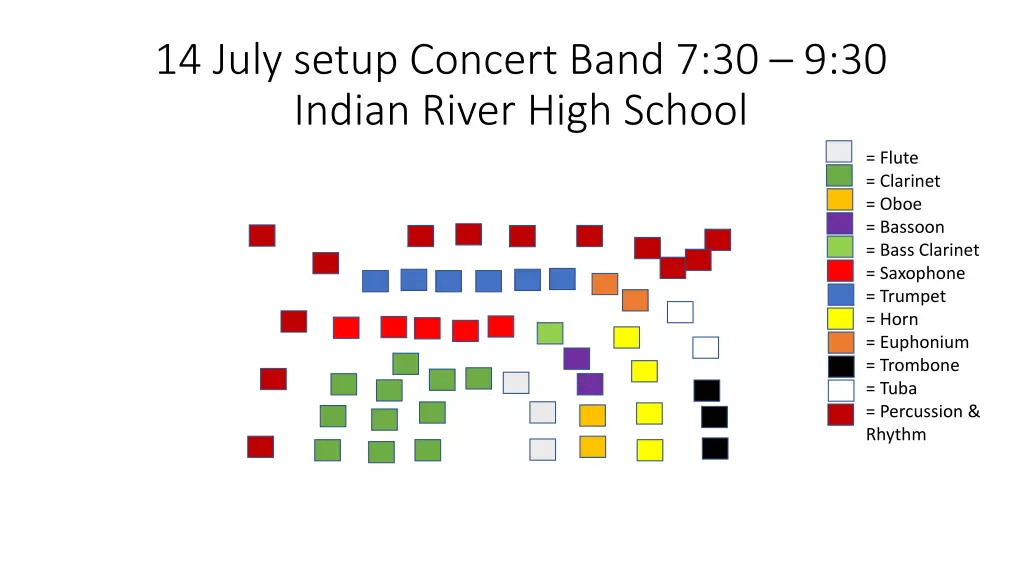 14 July setup Concert Band 7:30 – 9:30
Indian River High School

= Flute
= Clarinet
= Oboe
= Bassoon
= Bass Clarinet
= Saxophone
= Trumpet
= Horn
= Euphonium
= Trombone
= Tuba
= Percussion & Rhythm